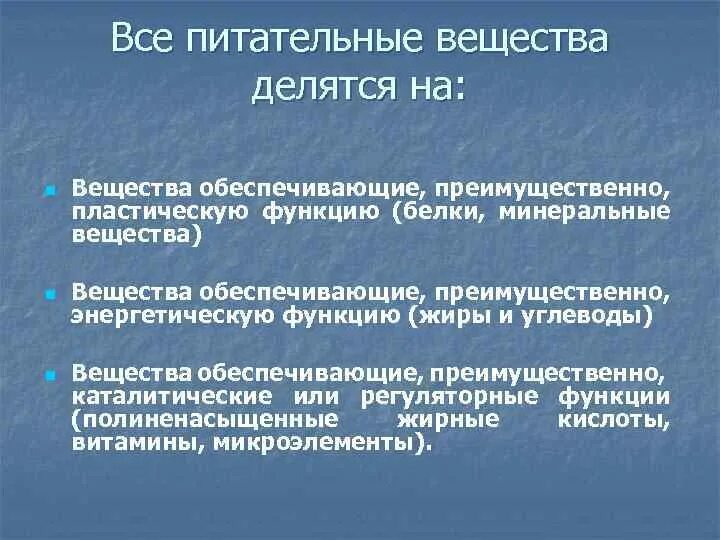 Все питательные вещества делятся на:

Вещества обеспечивающие, преимущественно, пластическую функцию (белки, минеральные вещества)

Вещества обеспечивающие, преимущественно, энергетическую функцию (жиры и углеводы)

Вещества обеспечивающие, преимущественно, каталитические или регуляторные функции (полиненасыщенные жирные кислоты, витамины, микроэлементы).